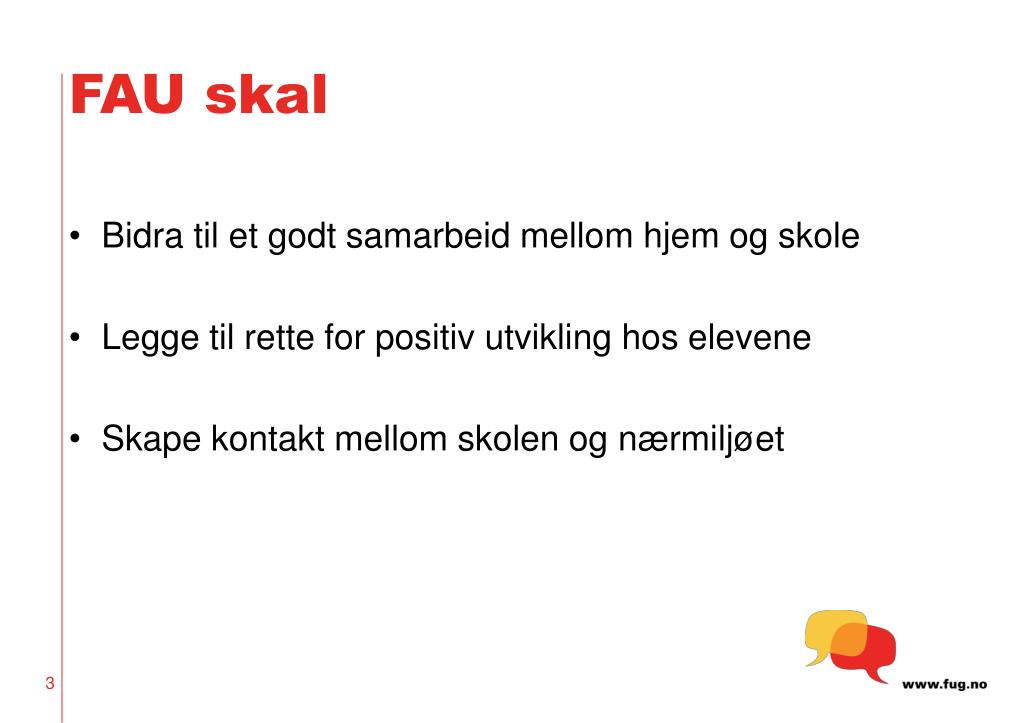 FAU skal

• Bidra til et godt samarbeid mellom hjem og skole

• Legge til rette for positiv utvikling hos elevene

• Skape kontakt mellom skolen og nærmiljøet

3

www.fug.no